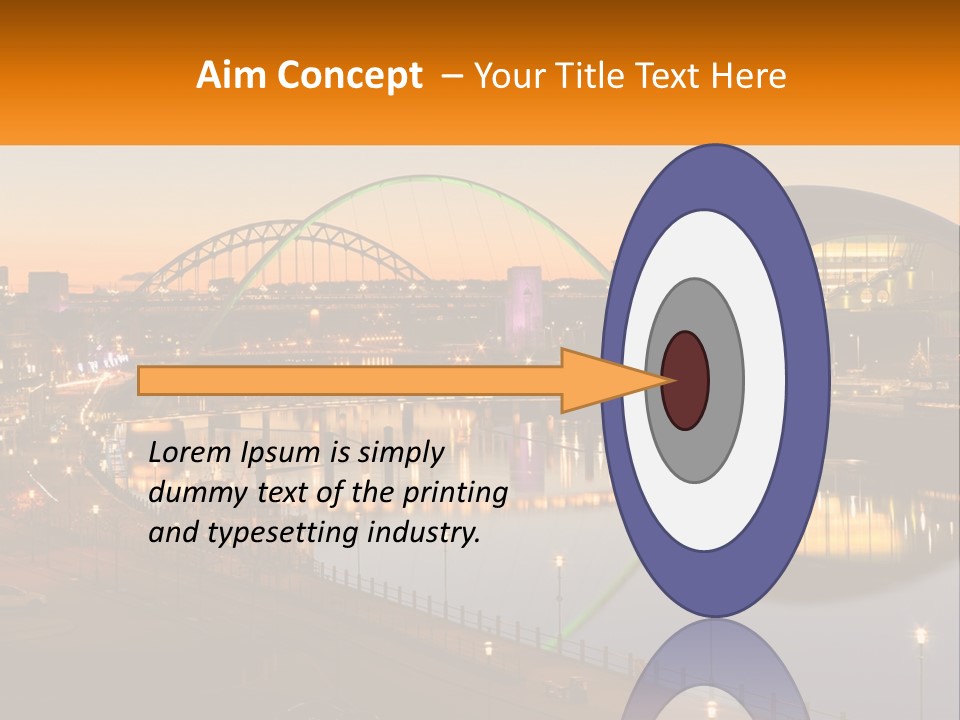 Aim Concept – Your Title Text Here

Lorem Ipsum is simply dummy text of the printing and typesetting industry.